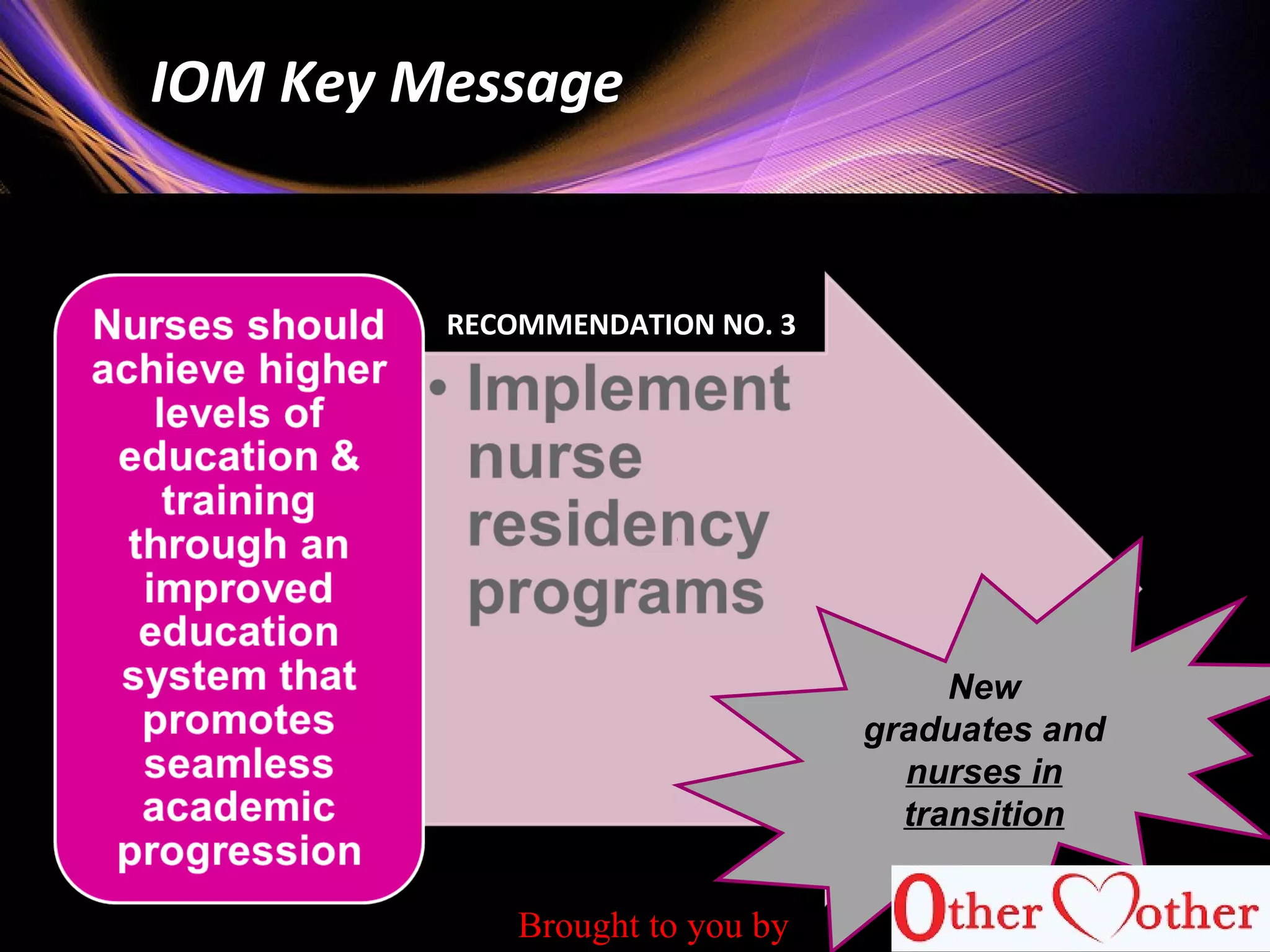 IOM Key Message

Nurses should achieve higher levels of education & training through an improved education system that promotes seamless academic progression

RECOMMENDATION NO. 3

• Implement nurse residency programs

New graduates and nurses in transition

Brought to you by

Other Mother